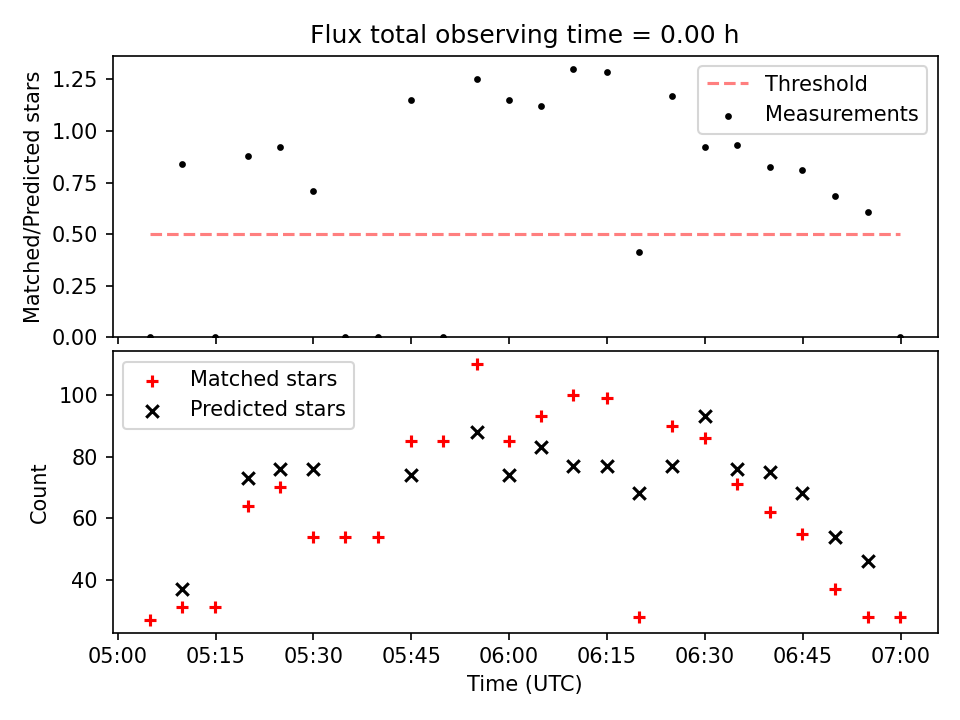 Flux total observing time = 0.00 h

Matched/Predicted stars

1.25
1.00
0.75
0.50
0.25
0.00

Threshold
Measurements

Count

100
80
60
40

Matched stars
Predicted stars

05:00 05:15 05:30 05:45 06:00 06:15 06:30 06:45 07:00

Time (UTC)